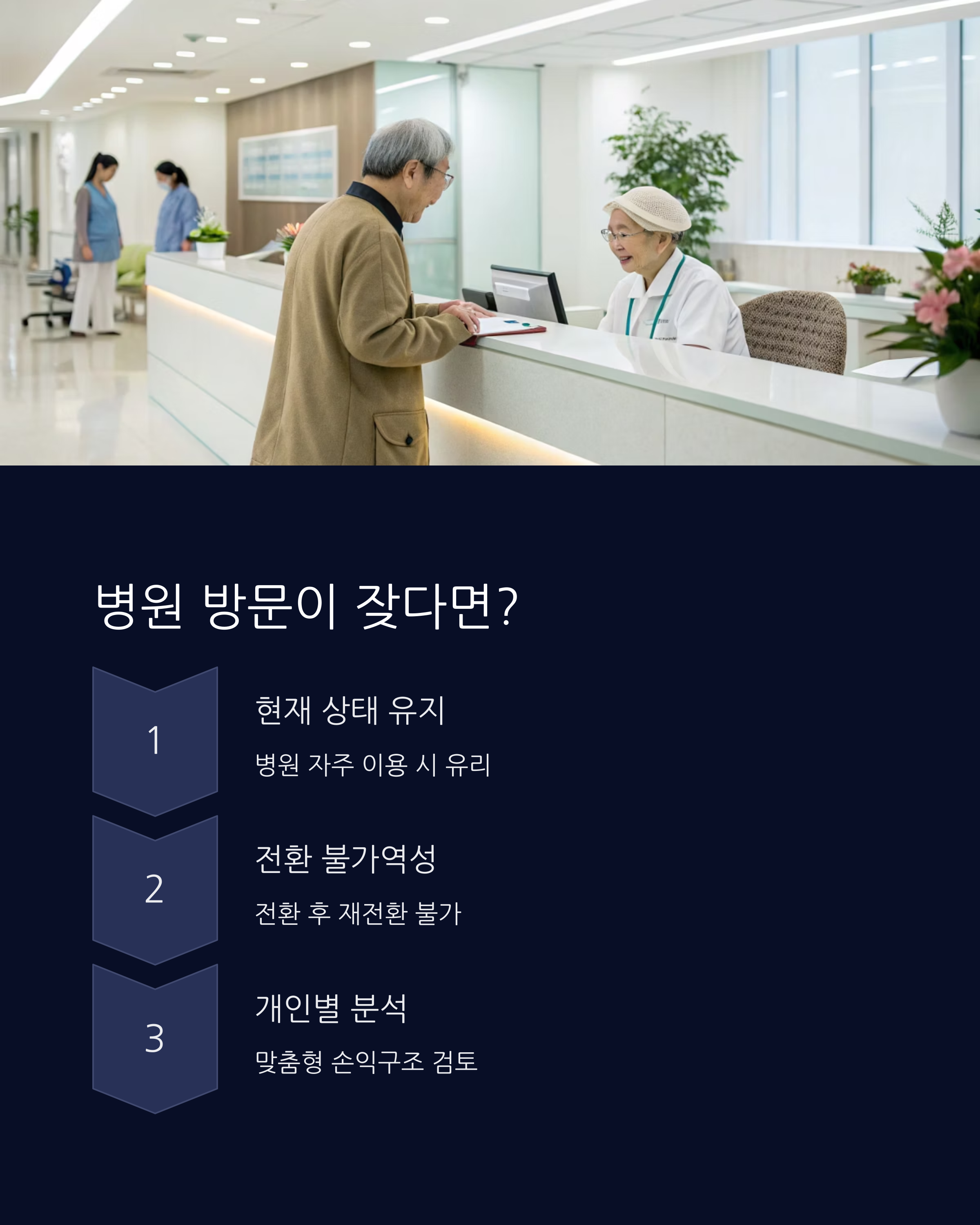 병원 방문이 잦다면?

1

현재 상태 유지

병원 자주 이용 시 유리

2

전환 불가역성

전환 후 재전환 불가

3

개인별 분석

맞춤형 손익구조 검토